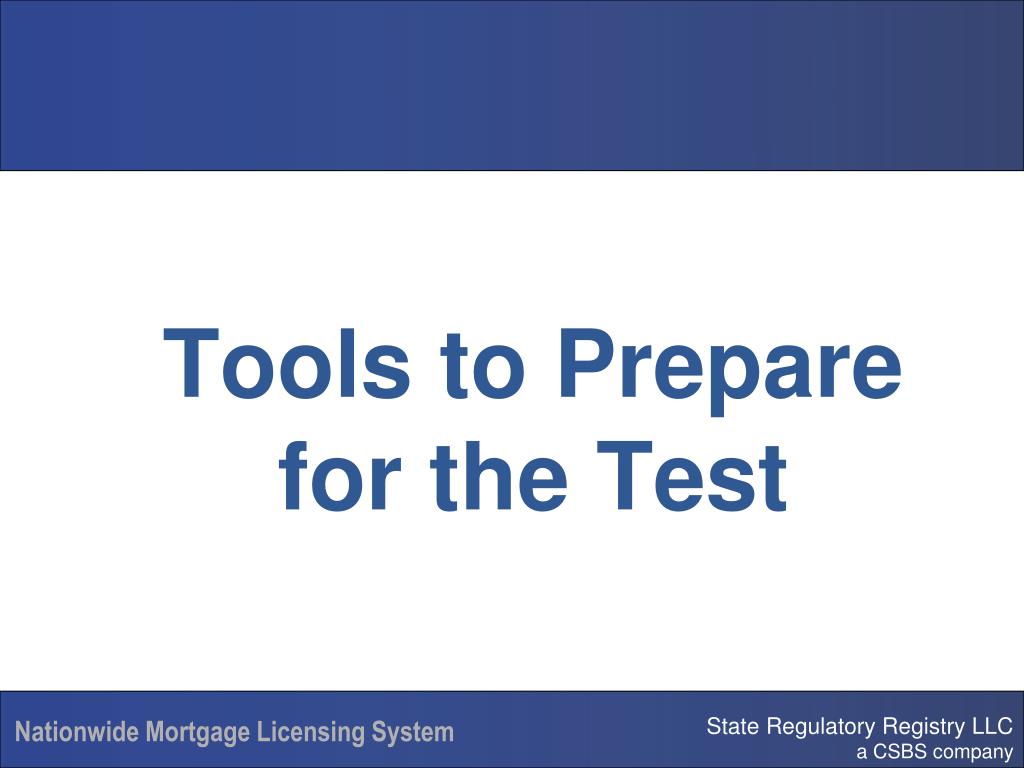 Tools to Prepare for the Test

Nationwide Mortgage Licensing System

State Regulatory Registry LLC
a CSBS company